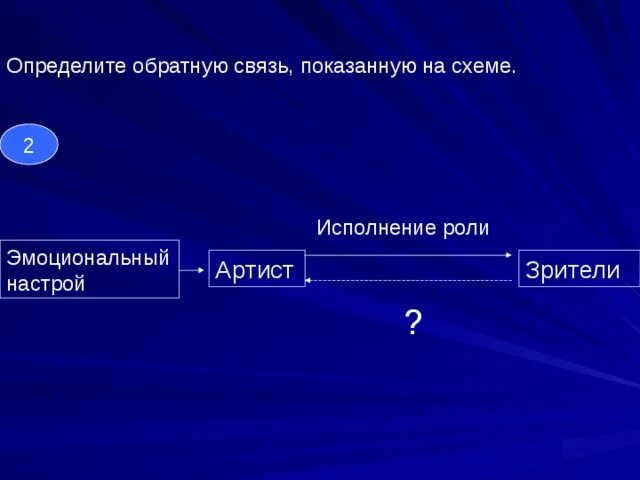 Определите обратную связь, показанную на схеме.

2

Исполнение роли

Эмоциональный настрой

Артист

Зрители

?